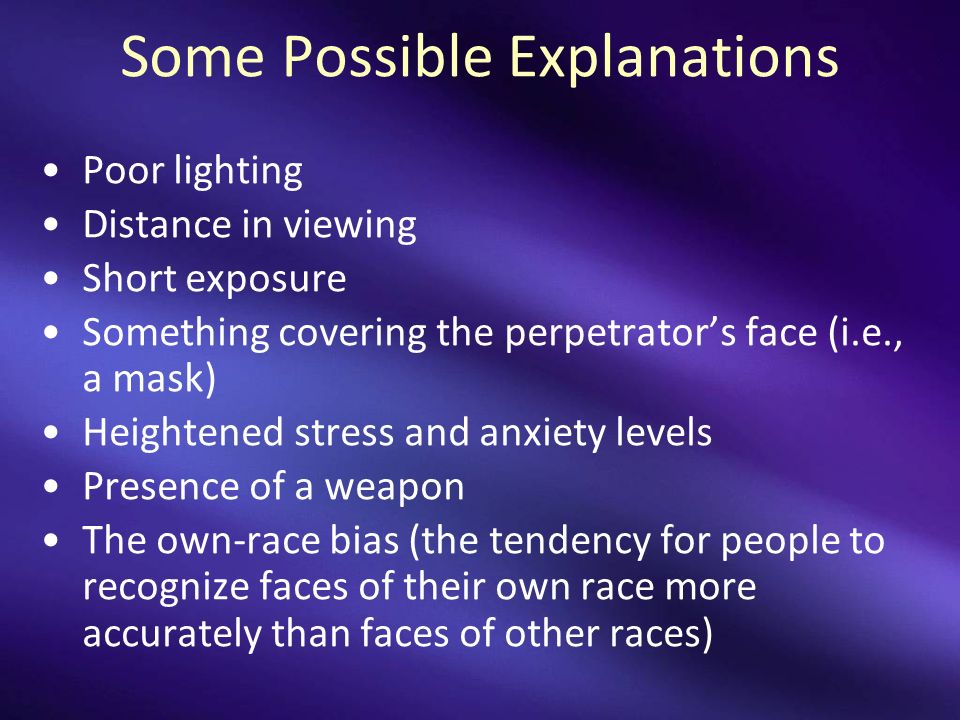 Some Possible Explanations

• Poor lighting
• Distance in viewing
• Short exposure
• Something covering the perpetrator’s face (i.e., a mask)
• Heightened stress and anxiety levels
• Presence of a weapon
• The own-race bias (the tendency for people to recognize faces of their own race more accurately than faces of other races)